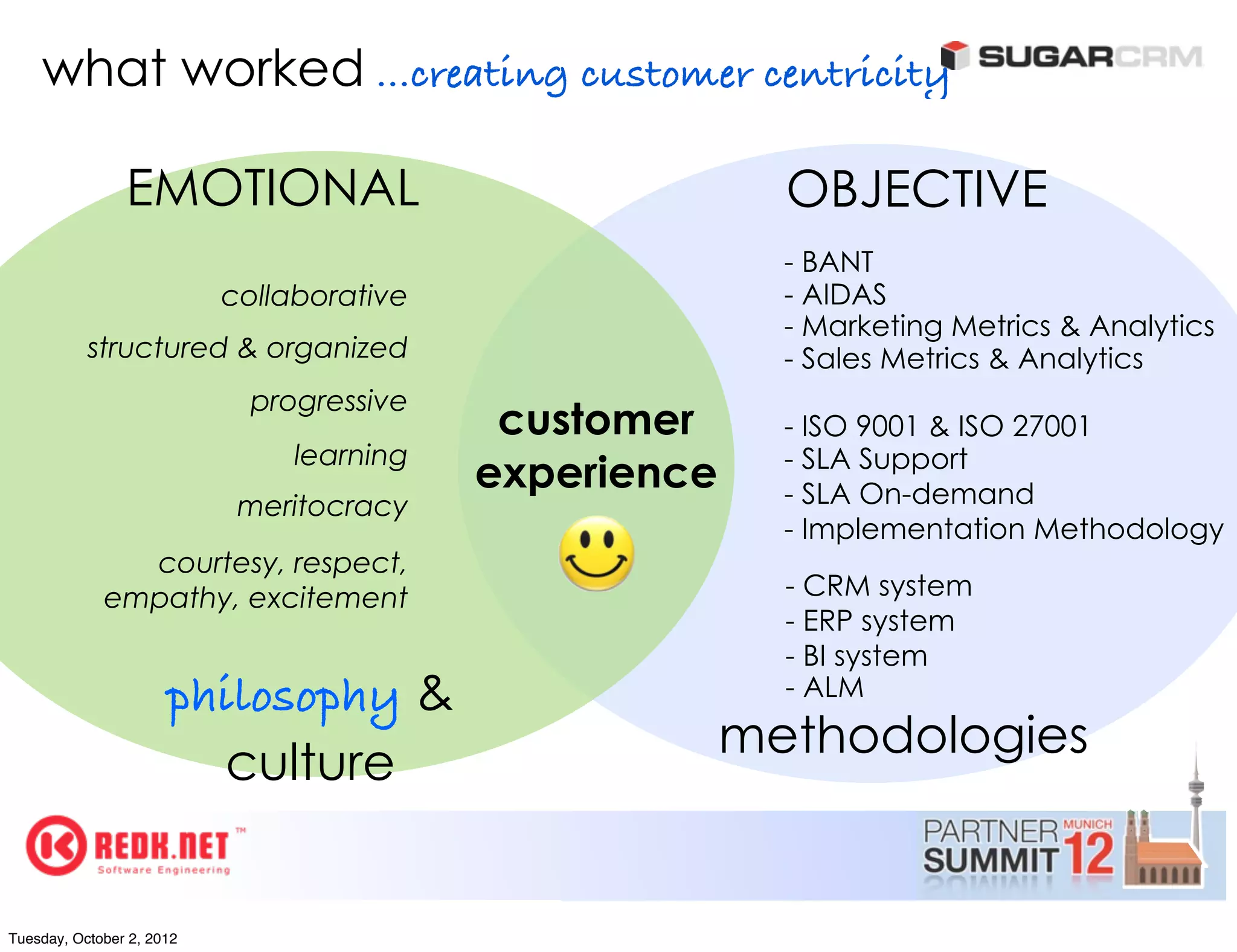 what worked ...creating customer centricity

SUGARCRM

EMOTIONAL

collaborative

structured & organized

progressive

learning

meritocracy

courtesy, respect, empathy, excitement

philosophy & culture

customer experience

OBJECTIVE

- BANT
- AIDAS
- Marketing Metrics & Analytics
- Sales Metrics & Analytics

- ISO 9001 & ISO 27001
- SLA Support
- SLA On-demand
- Implementation Methodology

- CRM system
- ERP system
- BI system
- ALM

methodologies

REDK.NET™
Software Engineering

PARTNER SUMMIT MUNICH 12

Tuesday, October 2, 2012